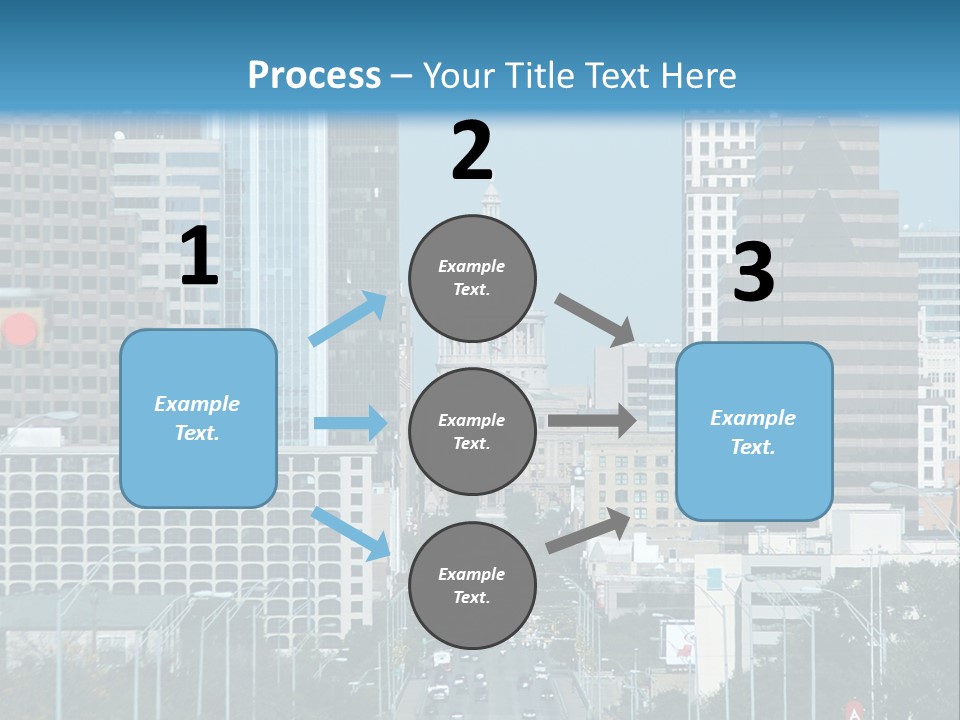 Process – Your Title Text Here

1

Example Text.

2

Example Text.

Example Text.

Example Text.

3

Example Text.